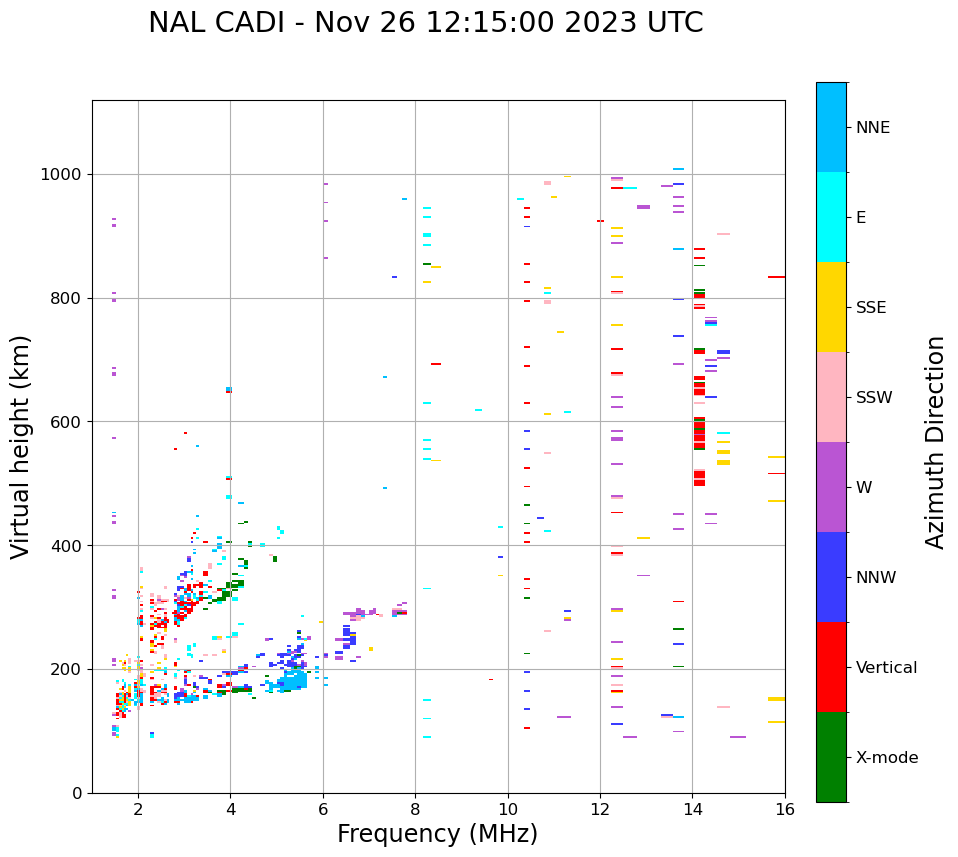 NAL CADI - Nov 26 12:15:00 2023 UTC

Virtual height (km)

1000
800
600
400
200
0

2
4
6
8
10
12
14
16

Frequency (MHz)

NNE
E
SSE
SSW
W
NNW
Vertical
X-mode

Azimuth Direction